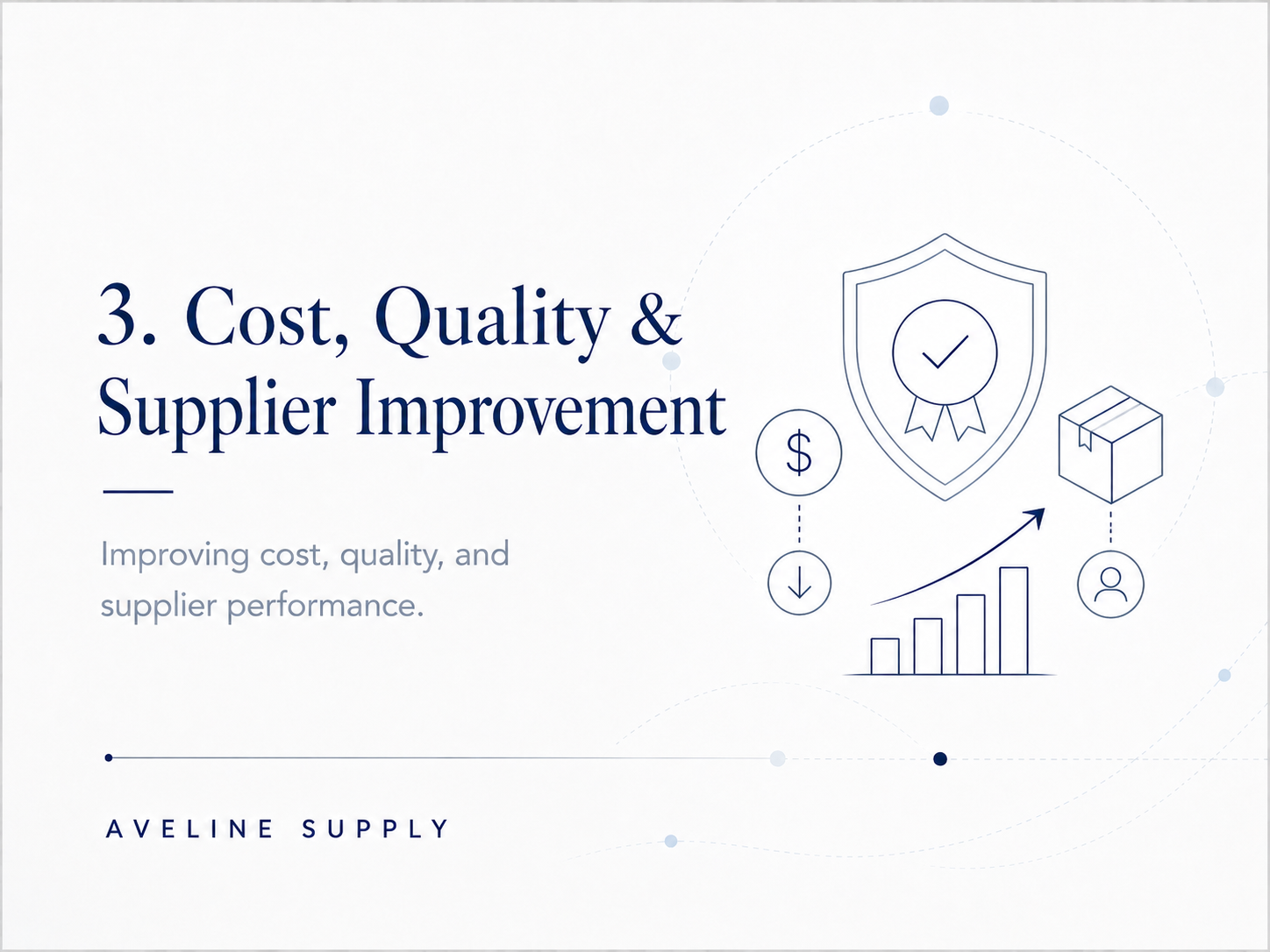 3. Cost, Quality & Supplier Improvement

Improving cost, quality, and supplier performance.

$

AVELINE SUPPLY